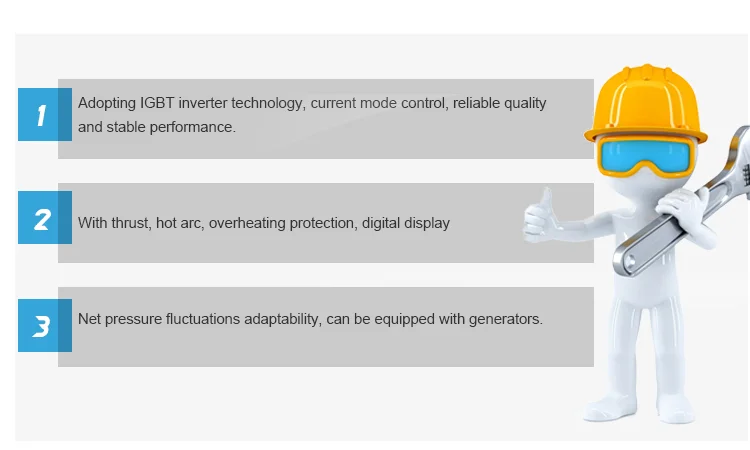 1

Adopting IGBT inverter technology, current mode control, reliable quality and stable performance.

2

With thrust, hot arc, overheating protection, digital display

3

Net pressure fluctuations adaptability, can be equipped with generators.